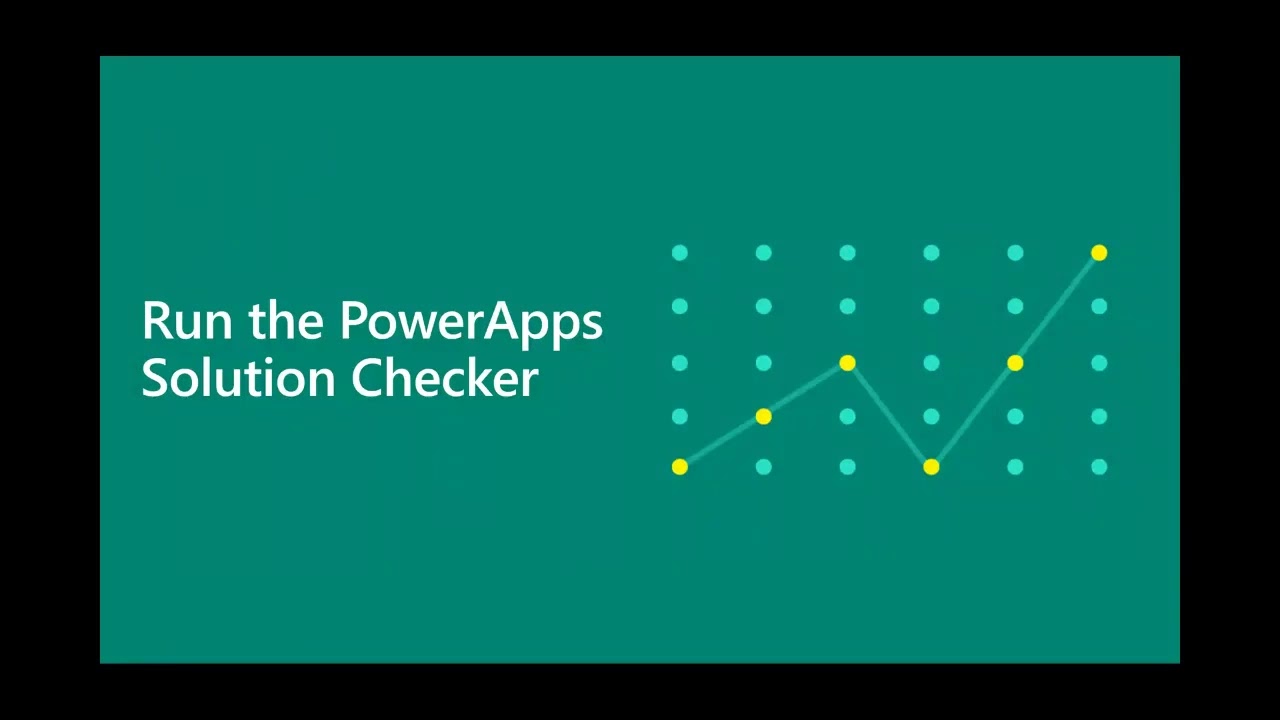 Run the PowerApps Solution Checker